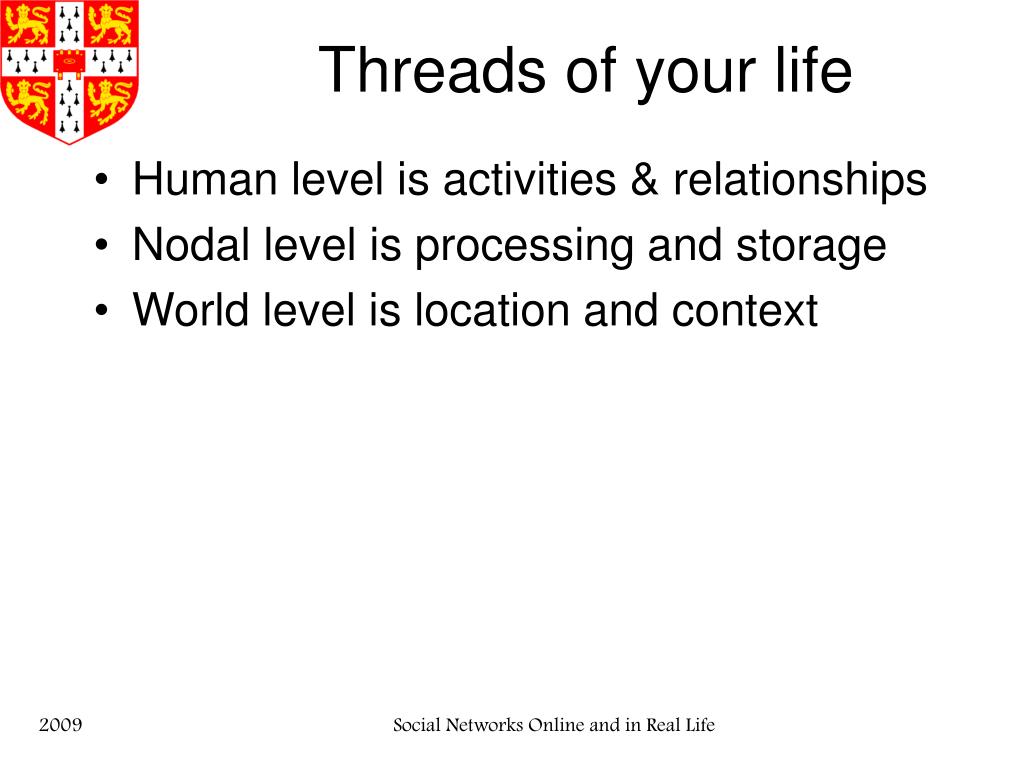 Threads of your life

• Human level is activities & relationships
• Nodal level is processing and storage
• World level is location and context

2009

Social Networks Online and in Real Life